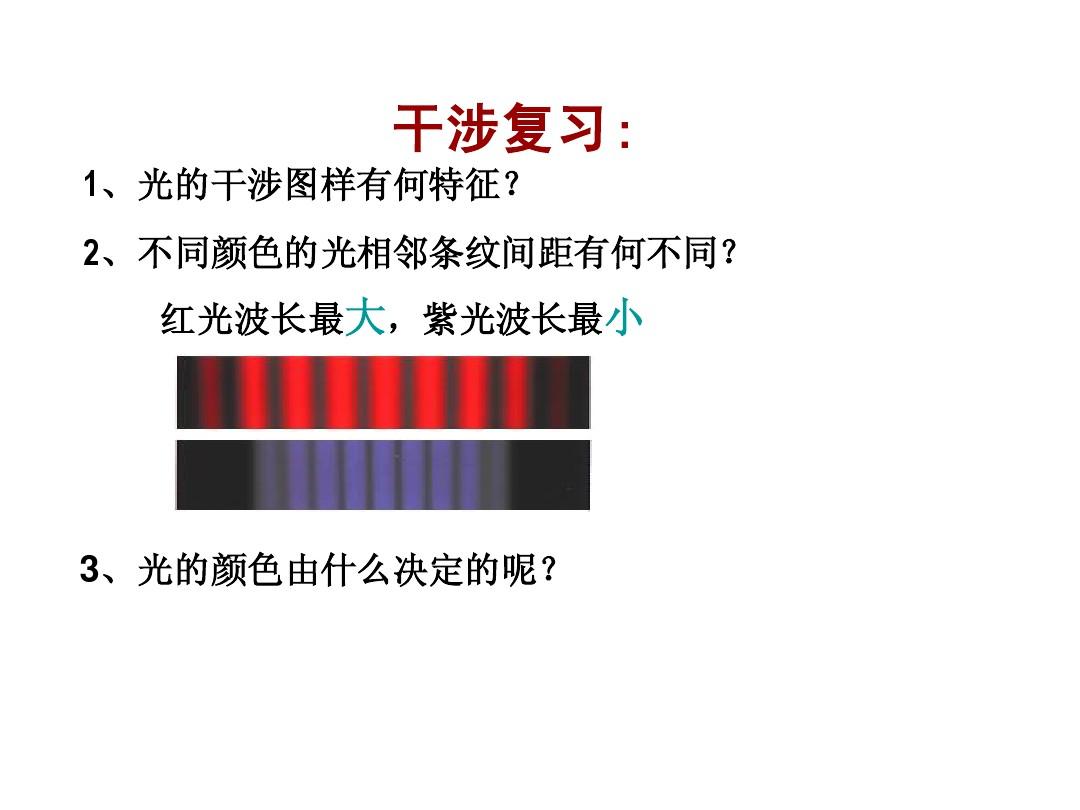 干涉复习：

1、光的干涉图样有何特征？

2、不同颜色的光相邻条纹间距有何不同？

红光波长最大，紫光波长最小

3、光的颜色由什么决定的呢？